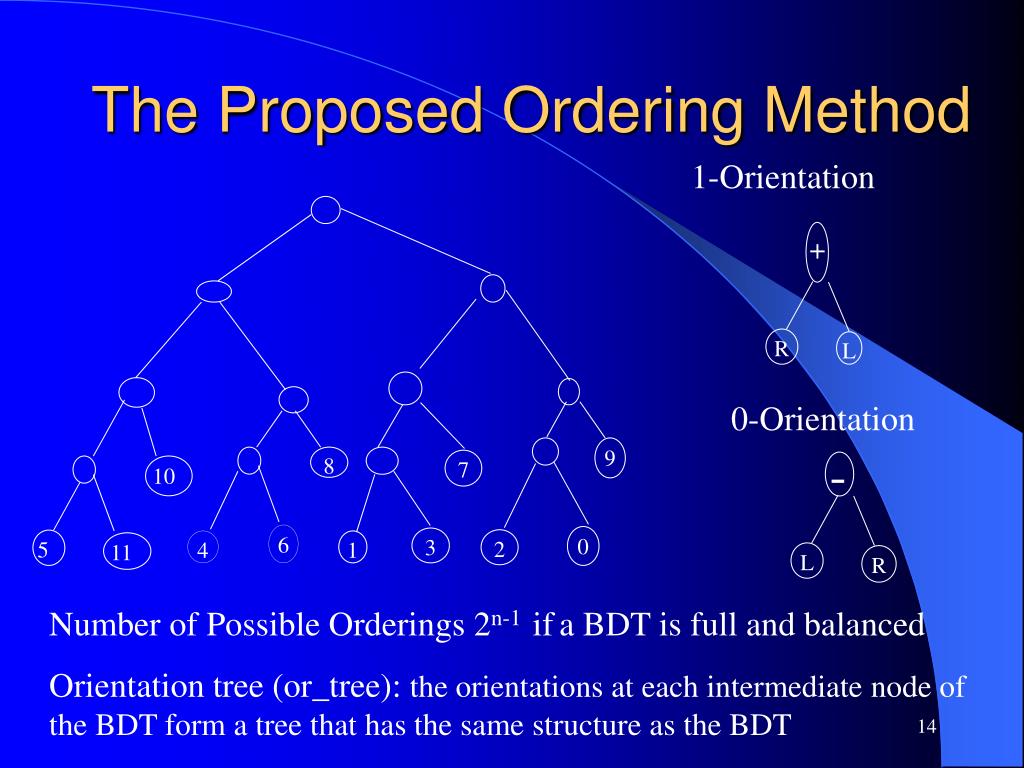 The Proposed Ordering Method

1-Orientation

+

R L

0-Orientation

-

L R

10 8 7 9

5 11 4 6 1 3 2 0

Number of Possible Orderings $2^{n-1}$ if a BDT is full and balanced

Orientation tree (or_tree): the orientations at each intermediate node of the BDT form a tree that has the same structure as the BDT

14